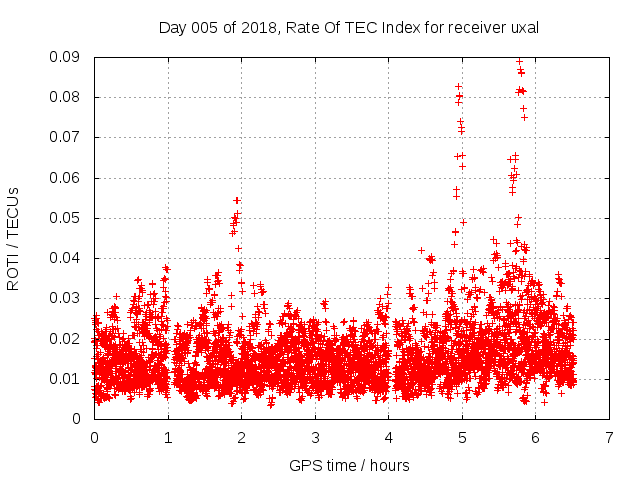 Day 005 of 2018, Rate Of TEC Index for receiver uxal

ROTI / TECUs

0.09
0.08
0.07
0.06
0.05
0.04
0.03
0.02
0.01
0

0 1 2 3 4 5 6 7

GPS time / hours